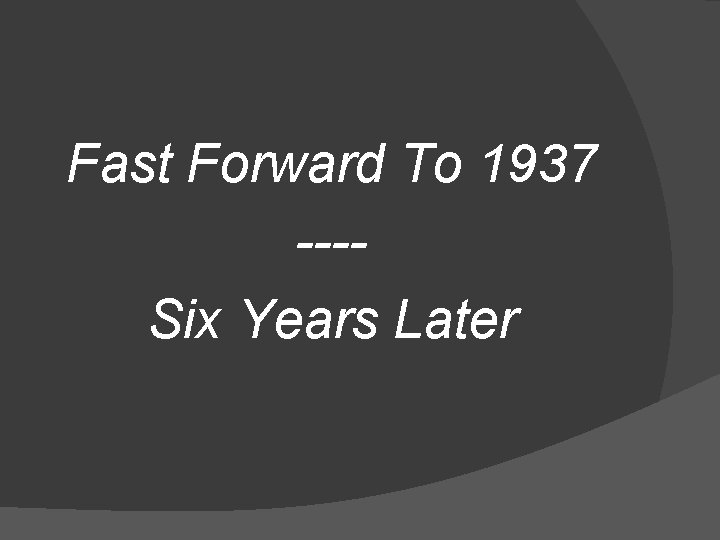 Fast Forward To 1937

----

Six Years Later